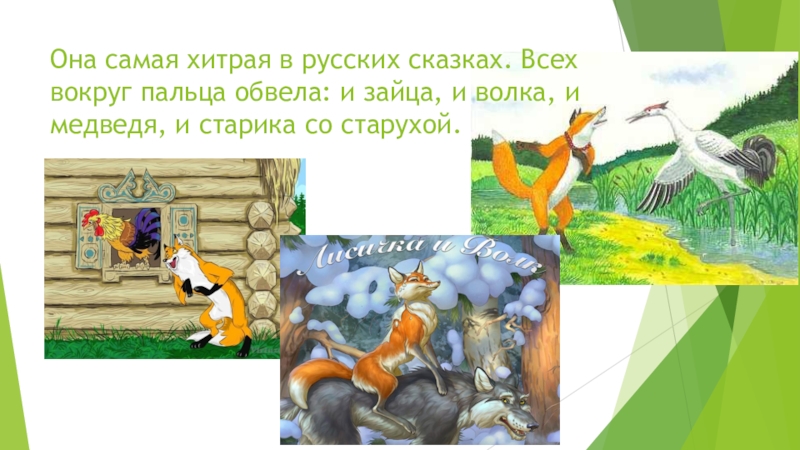 Она самая хитрая в русских сказках. Всех вокруг пальца обвела: и зайца, и волка, и медведя, и старика со старухой.

Лисичка и Волк